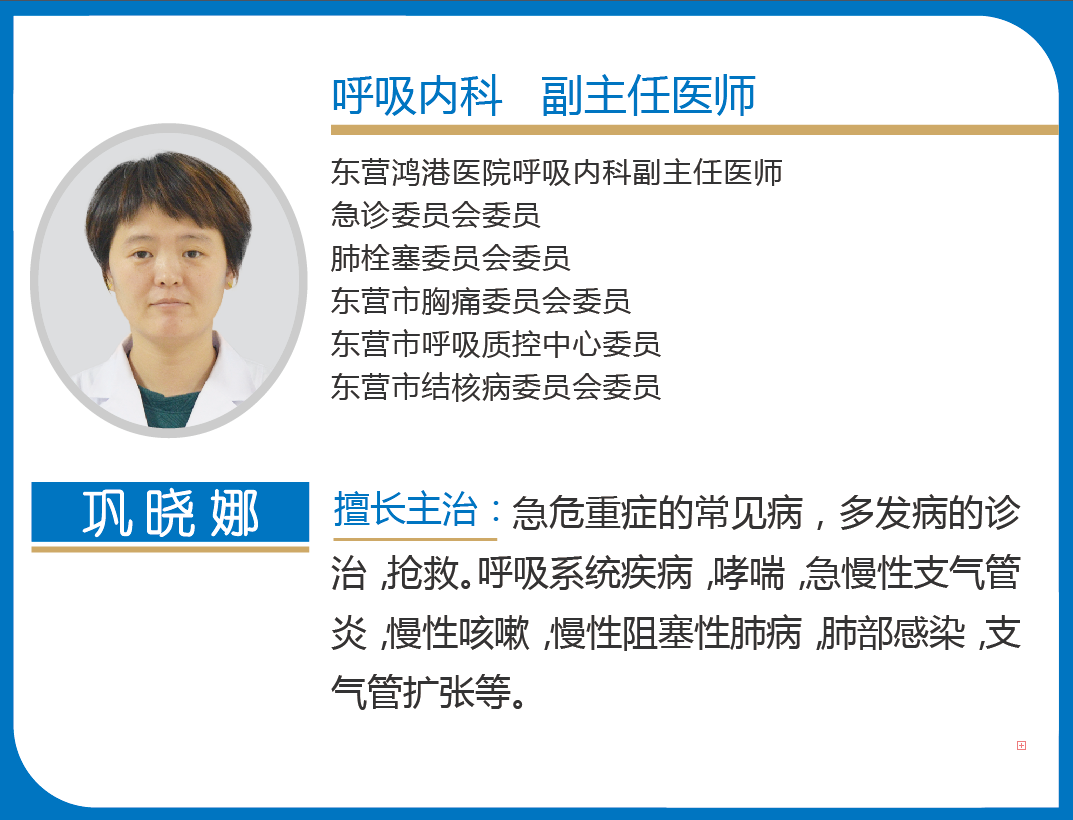 呼吸内科　副主任医师

东营鸿港医院呼吸内科副主任医师
急诊委员会委员
肺栓塞委员会委员
东营市胸痛委员会委员
东营市呼吸质控中心委员
东营市结核病委员会委员

巩晓娜

擅长主治：急危重症的常见病，多发病的诊治，抢救。呼吸系统疾病，哮喘，急慢性支气管炎，慢性咳嗽，慢性阻塞性肺病，肺部感染，支气管扩张等。